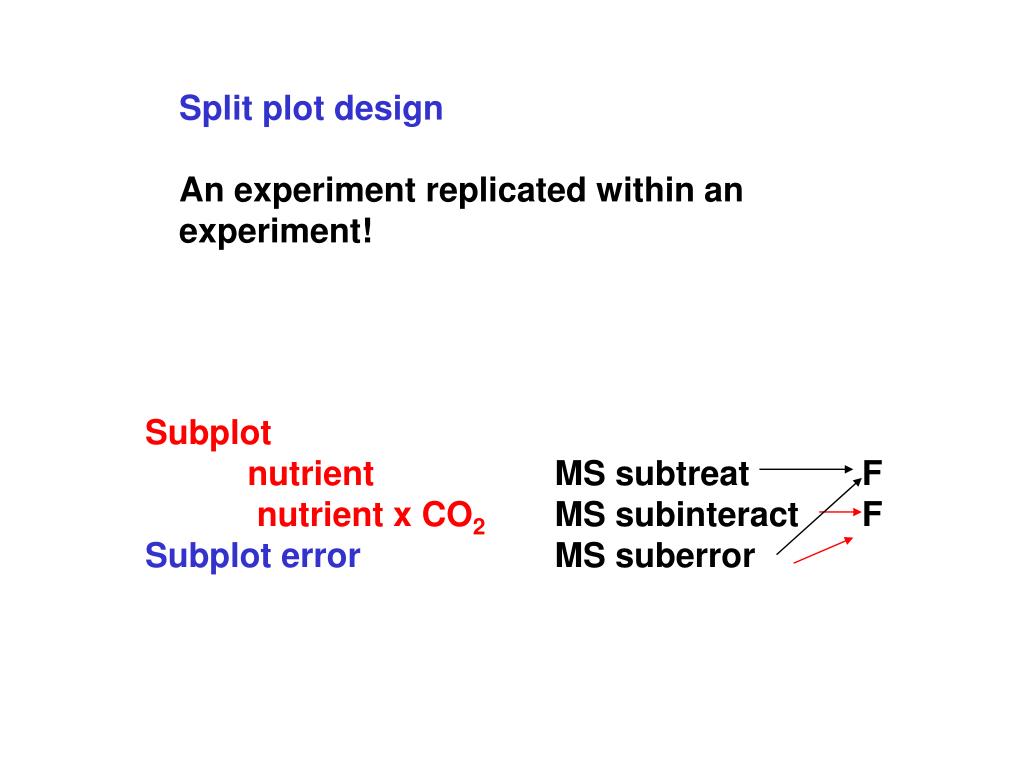 Split plot design

An experiment replicated within an experiment!

Subplot
nutrient MS subtreat F
nutrient x $CO_2$ MS subinteract F
Subplot error MS suberror